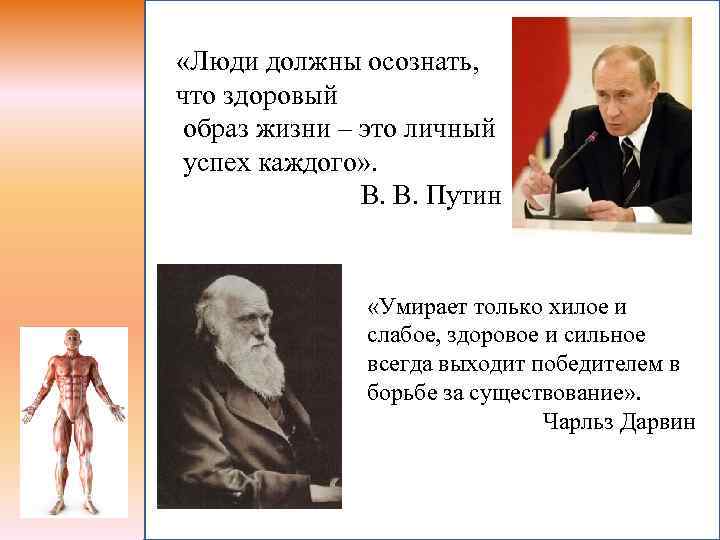 «Люди должны осознать, что здоровый образ жизни – это личный успех каждого».
В. В. Путин

«Умирает только хилое и слабое, здоровое и сильное всегда выходит победителем в борьбе за существование».
Чарльз Дарвин